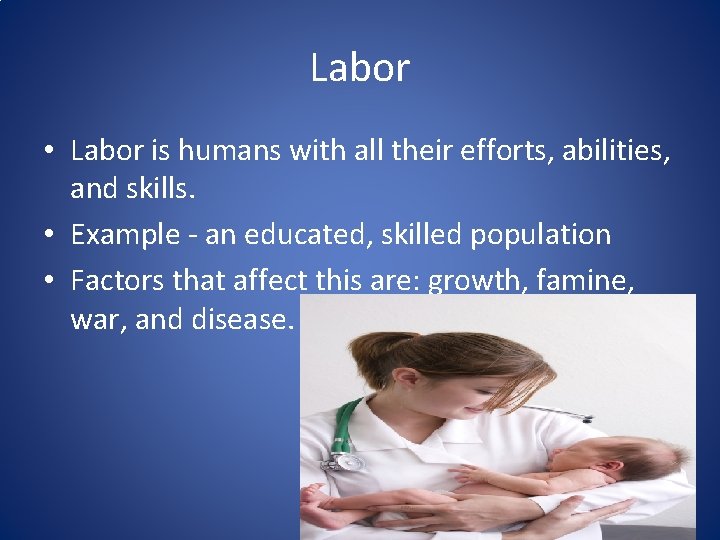 Labor

• Labor is humans with all their efforts, abilities, and skills.
• Example - an educated, skilled population
• Factors that affect this are: growth, famine, war, and disease.